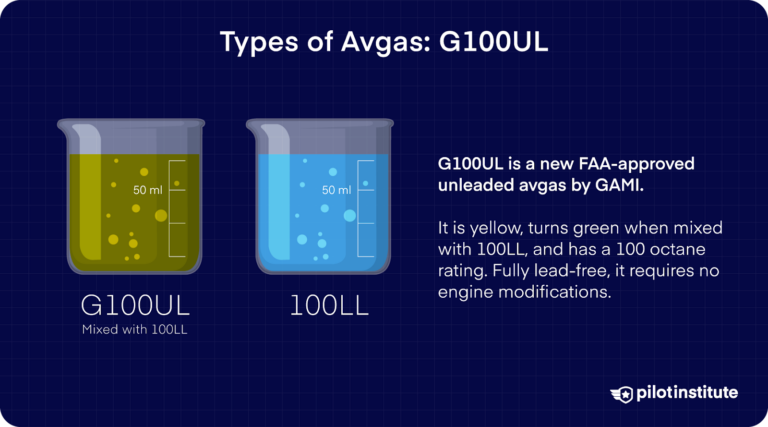 Types of Avgas: G100UL

50 ml

G100UL
Mixed with 100LL

50 ml

100LL

G100UL is a new FAA-approved unleaded avgas by GAMI.

It is yellow, turns green when mixed with 100LL, and has a 100 octane rating. Fully lead-free, it requires no engine modifications.

pilotinstitute